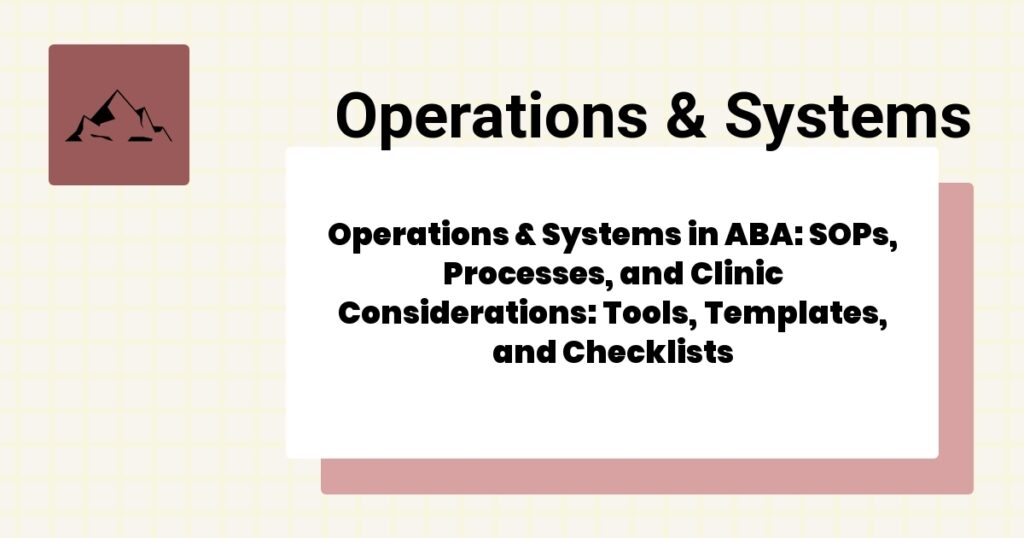 Operations & Systems

Operations & Systems in ABA: SOPs, Processes, and Clinic Considerations: Tools, Templates, and Checklists